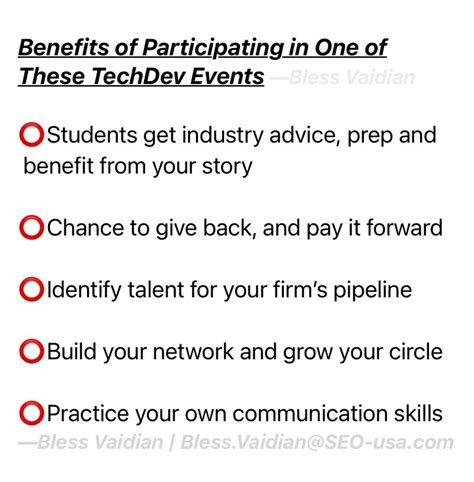 Benefits of Participating in One of These TechDev Events —Bless Vaidian

⭕Students get industry advice, prep and benefit from your story

⭕Chance to give back, and pay it forward

⭕Identify talent for your firm's pipeline

⭕Build your network and grow your circle

⭕Practice your own communication skills

—Bless Vaidian | Bless.Vaidian@SEO-usa.com